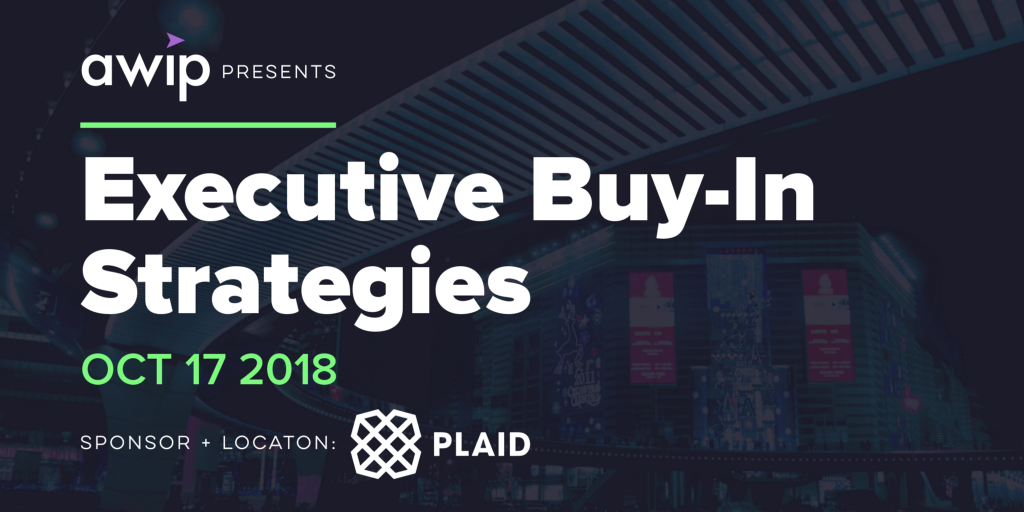 awip PRESENTS

Executive Buy-In Strategies

OCT 17 2018

SPONSOR + LOCATON: PLAID